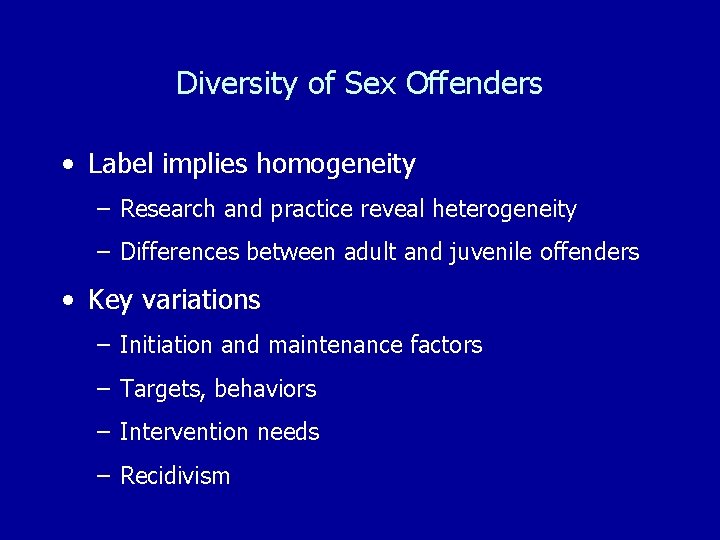 Diversity of Sex Offenders

• Label implies homogeneity
– Research and practice reveal heterogeneity
– Differences between adult and juvenile offenders

• Key variations
– Initiation and maintenance factors
– Targets, behaviors
– Intervention needs
– Recidivism